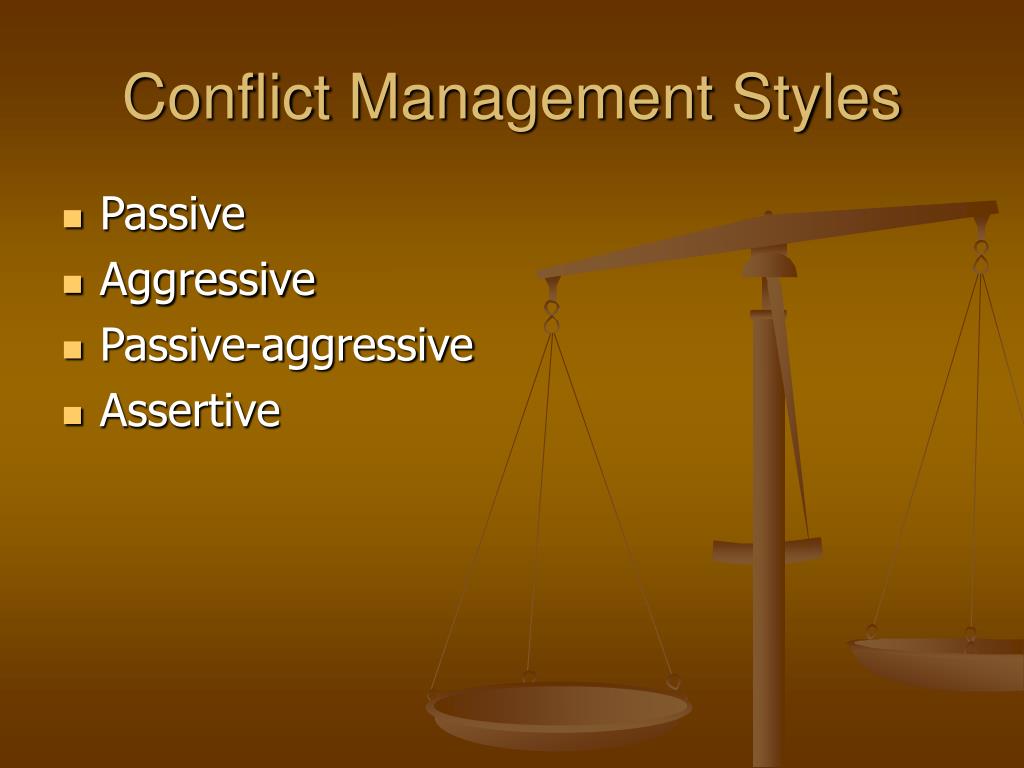 Conflict Management Styles

- Passive
- Aggressive
- Passive-aggressive
- Assertive